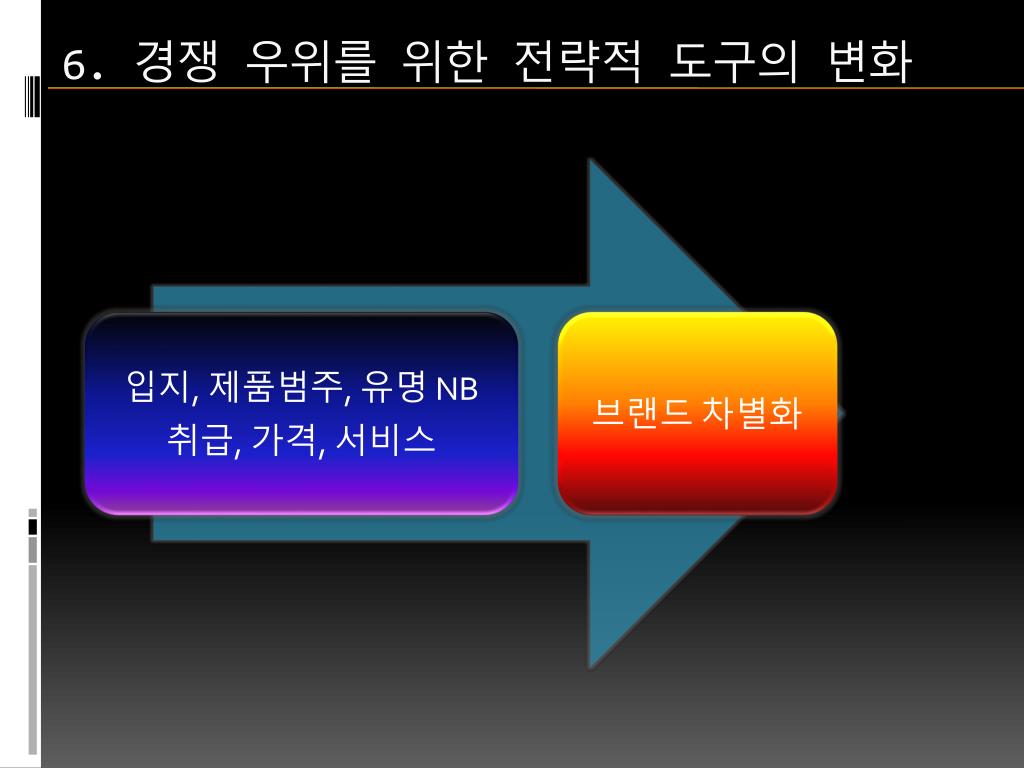 6. 경쟁 우위를 위한 전략적 도구의 변화

입지, 제품범주, 유명 NB 취급, 가격, 서비스

브랜드 차별화